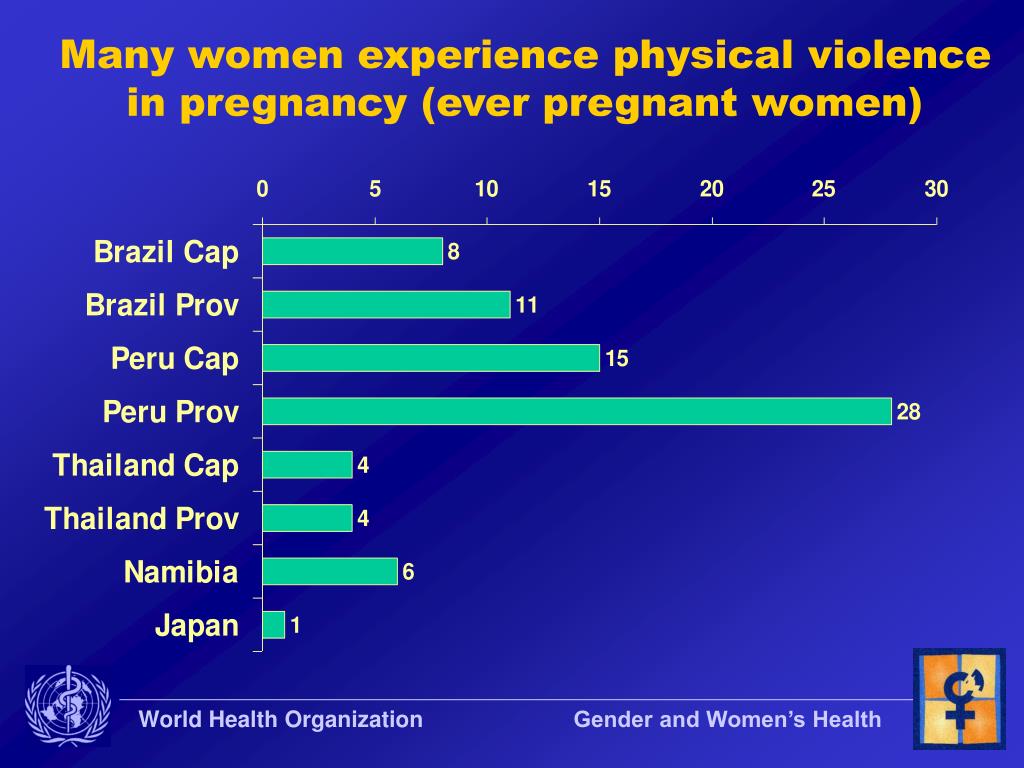 Many women experience physical violence in pregnancy (ever pregnant women)

0 5 10 15 20 25 30

Brazil Cap 8
Brazil Prov 11
Peru Cap 15
Peru Prov 28
Thailand Cap 4
Thailand Prov 4
Namibia 6
Japan 1

World Health Organization

Gender and Women's Health